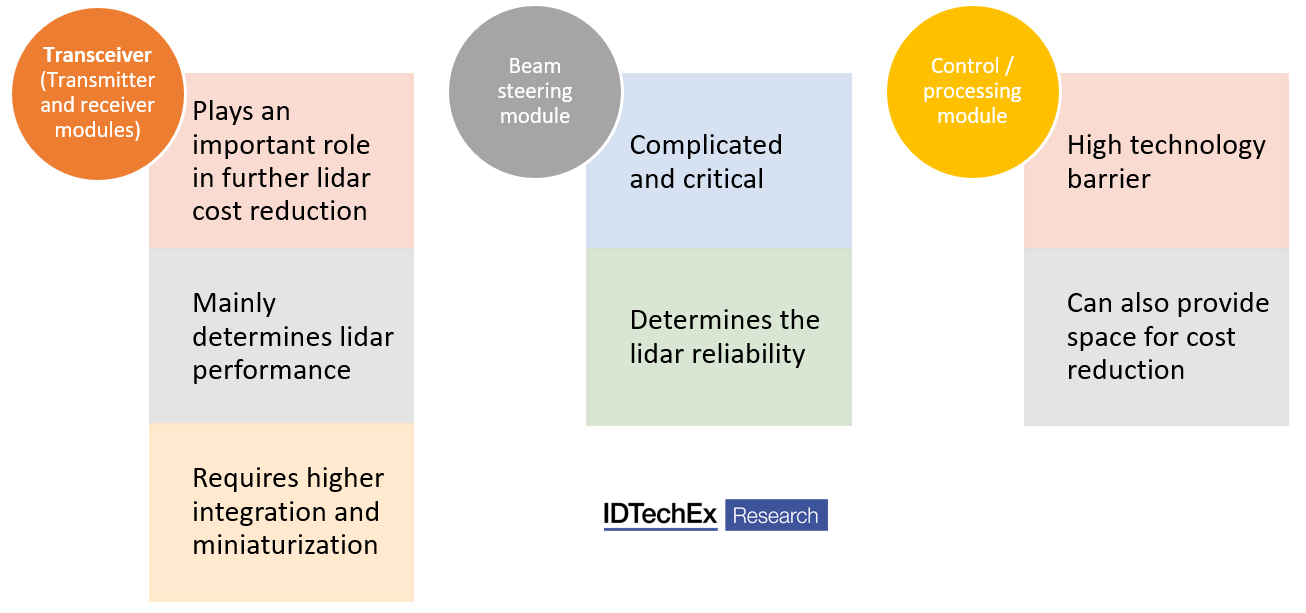 Transceiver (Transmitter and receiver modules)

Plays an important role in further lidar cost reduction

Mainly determines lidar performance

Requires higher integration and miniaturization

Beam steering module

Complicated and critical

Determines the lidar reliability

IDTechEx Research

Control / processing module

High technology barrier

Can also provide space for cost reduction